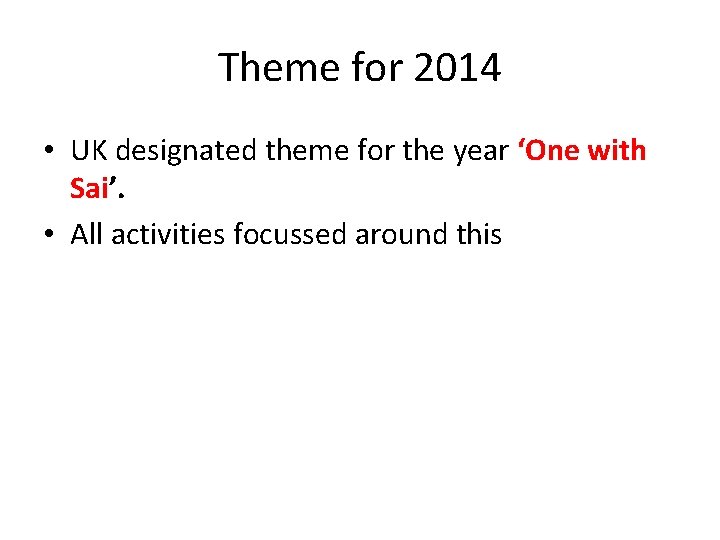 Theme for 2014

• UK designated theme for the year ‘One with Sai’.

• All activities focussed around this